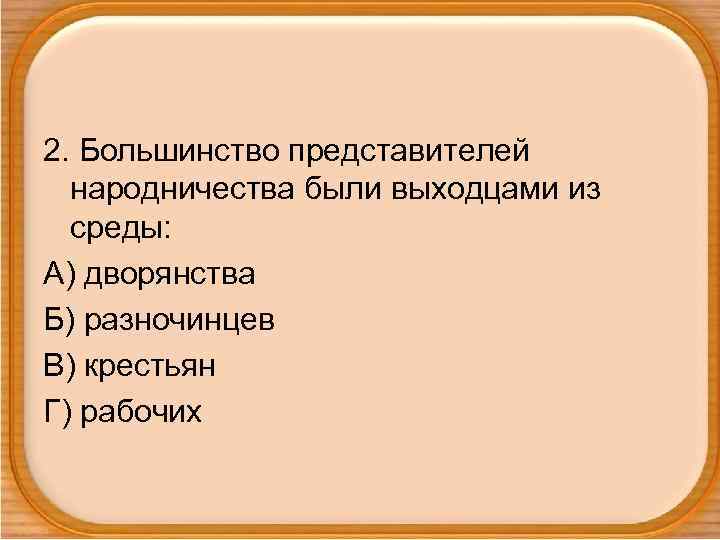 2. Большинство представителей народничества были выходцами из среды:

А) дворянства

Б) разночинцев

В) крестьян

Г) рабочих